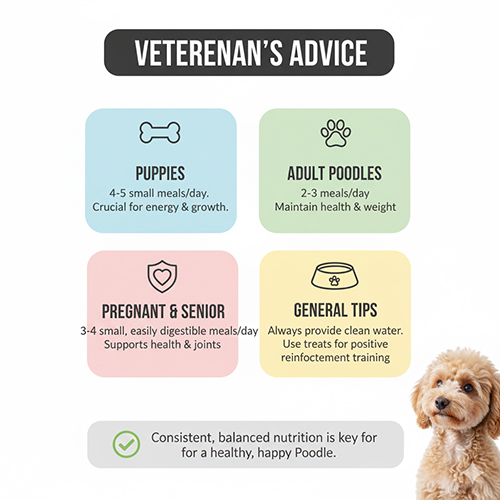 VETERENAN'S ADVICE

PUPPIES
4-5 small meals/day.
Crucial for energy & growth.

ADULT POODLES
2-3 meals/day
Maintain health & weight

PREGNANT & SENIOR
3-4 small, easily digestible meals/day
Supports health & joints

GENERAL TIPS
Always provide clean water.
Use treats for positive reinfoctement training

Consistent, balanced nutrition is key for for a healthy, happy Poodle.